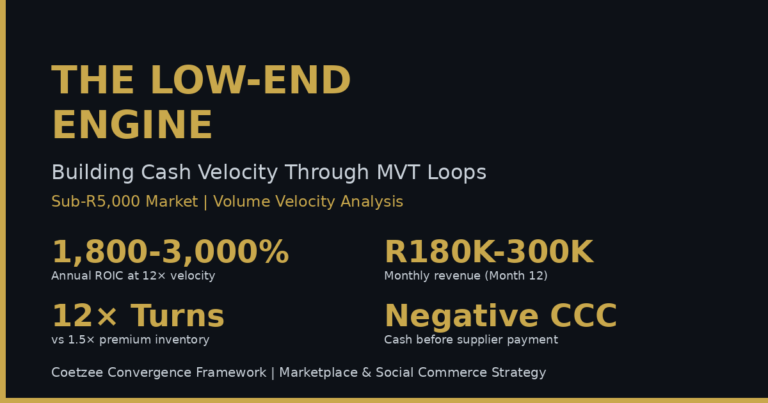 THE LOW-END ENGINE

Building Cash Velocity Through MVT Loops

Sub-R5,000 Market | Volume Velocity Analysis

1,800-3,000%
Annual ROIC at 12× velocity

R180K-300K
Monthly revenue (Month 12)

12× Turns
vs 1.5× premium inventory

Negative CCC
Cash before supplier payment

Coetzee Convergence Framework | Marketplace & Social Commerce Strategy